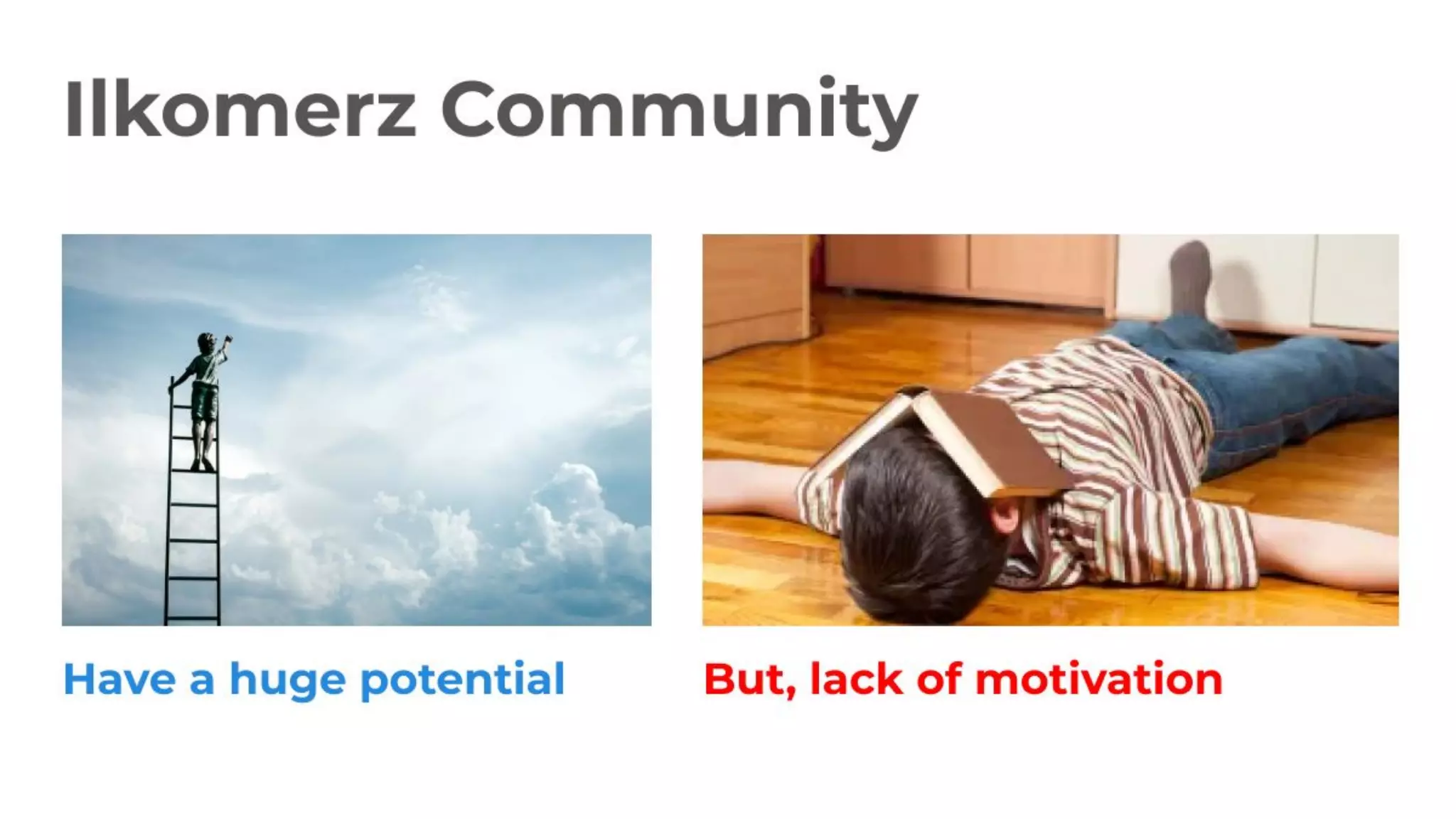 Ilkomerz Community

Have a huge potential

But, lack of motivation